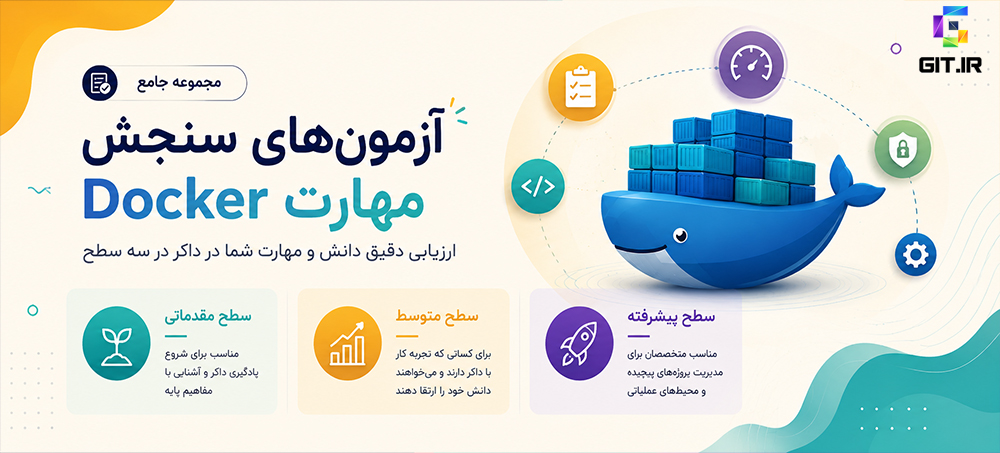 GIT.IR

مجموعه جامع

آزمون‌های سنجش مهارت Docker

ارزیابی دقیق دانش و مهارت شما در داکر در سه سطح

سطح مقدماتی
مناسب برای شروع یادگیری داکر و آشنایی با مفاهیم پایه

سطح متوسط
برای کسانی که تجربه کار با داکر دارند و می‌خواهند دانش خود را ارتقا دهند

سطح پیشرفته
مناسب متخصصان برای مدیریت پروژه‌های پیچیده و محیط‌های عملیاتی